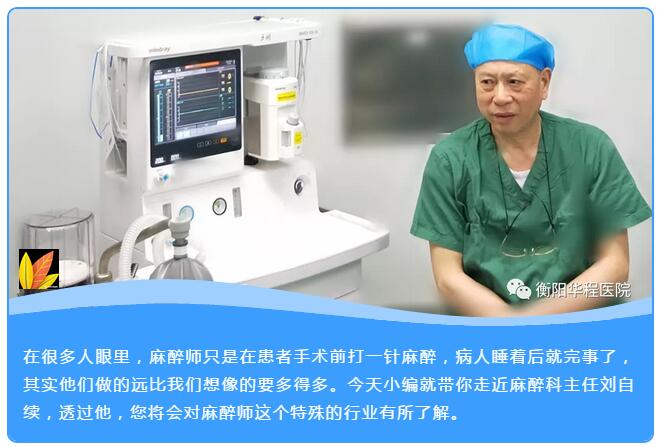 mindray

衡阳华程医院

在很多人眼里，麻醉师只是在患者手术前打一针麻醉，病人睡着后就完事了，其实他们做的远比我们想像的要多得多。今天小编就带你走近麻醉科主任刘自续，透过他，您将会对麻醉师这个特殊的行业有所了解。